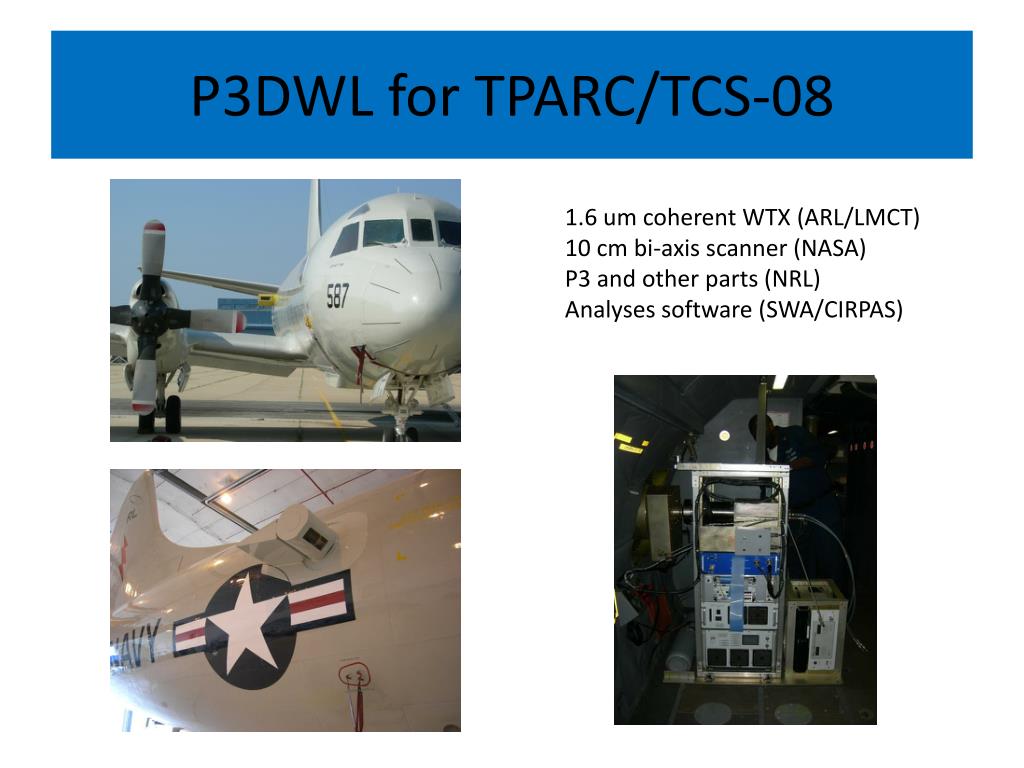 P3DWL for TPARC/TCS-08

1.6 um coherent WTX (ARL/LMCT)
10 cm bi-axis scanner (NASA)
P3 and other parts (NRL)
Analyses software (SWA/CIRPAS)

587

NAVY